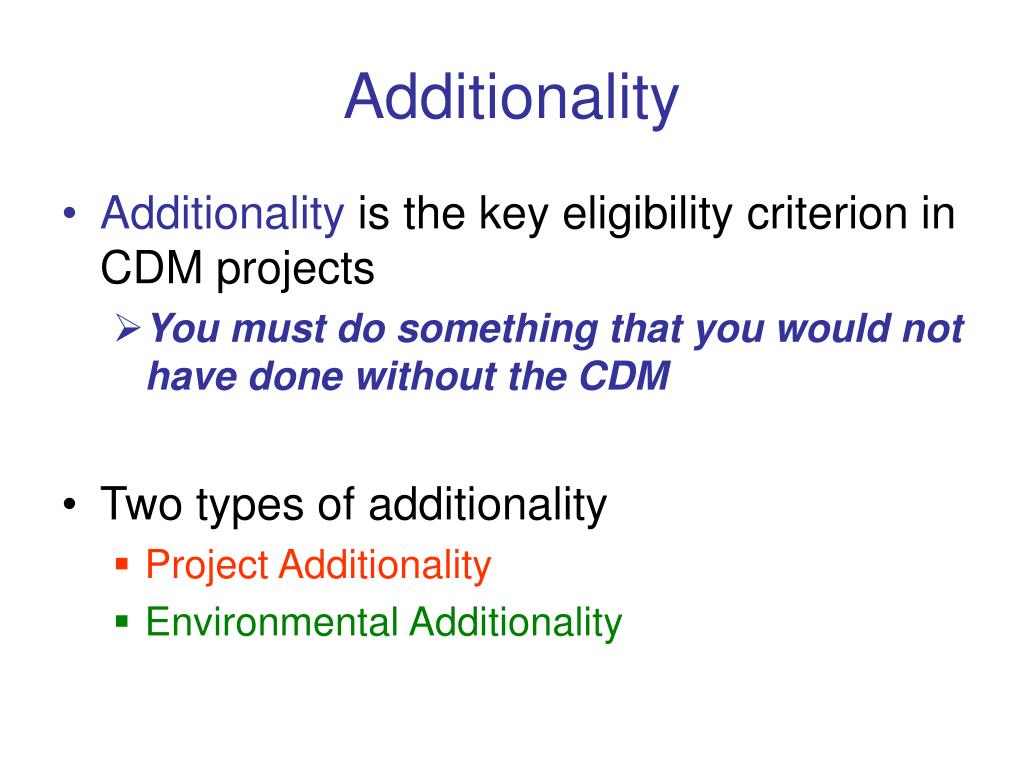 Additionality

• Additionality is the key eligibility criterion in CDM projects

➢ You must do something that you would not have done without the CDM

• Two types of additionality

▪ Project Additionality

▪ Environmental Additionality